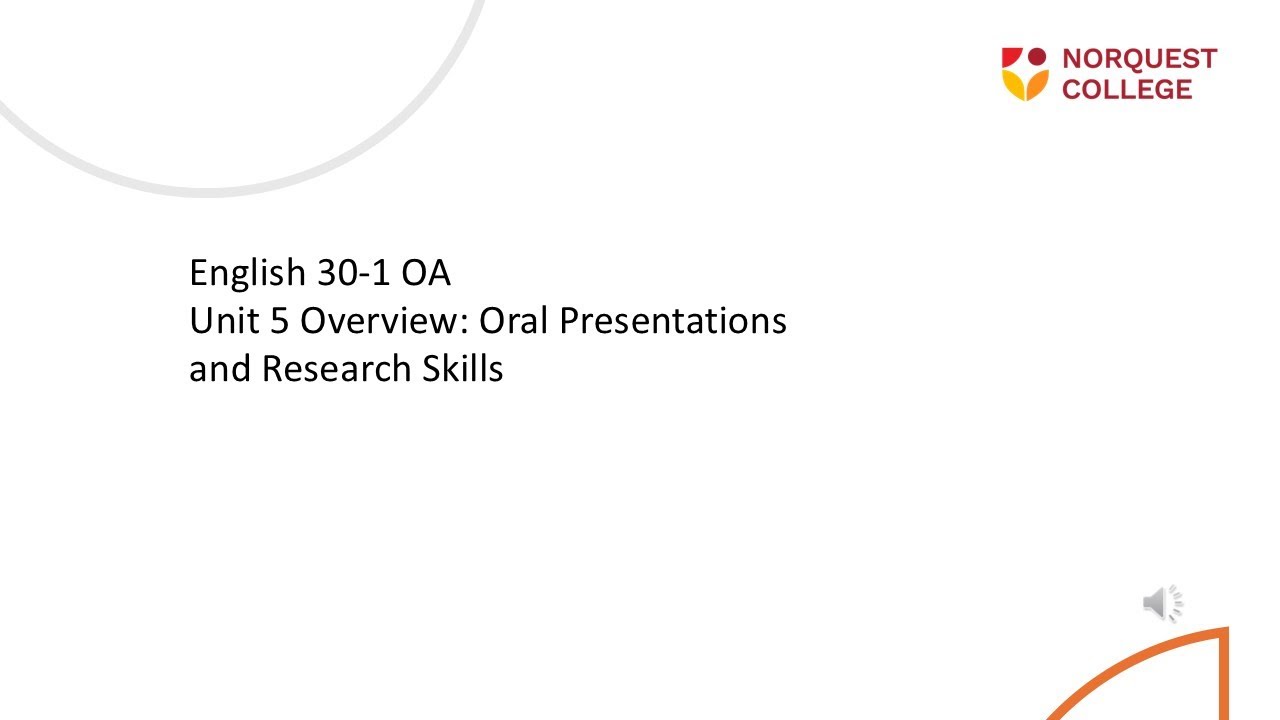 NORQUEST COLLEGE

English 30-1 OA
Unit 5 Overview: Oral Presentations and Research Skills